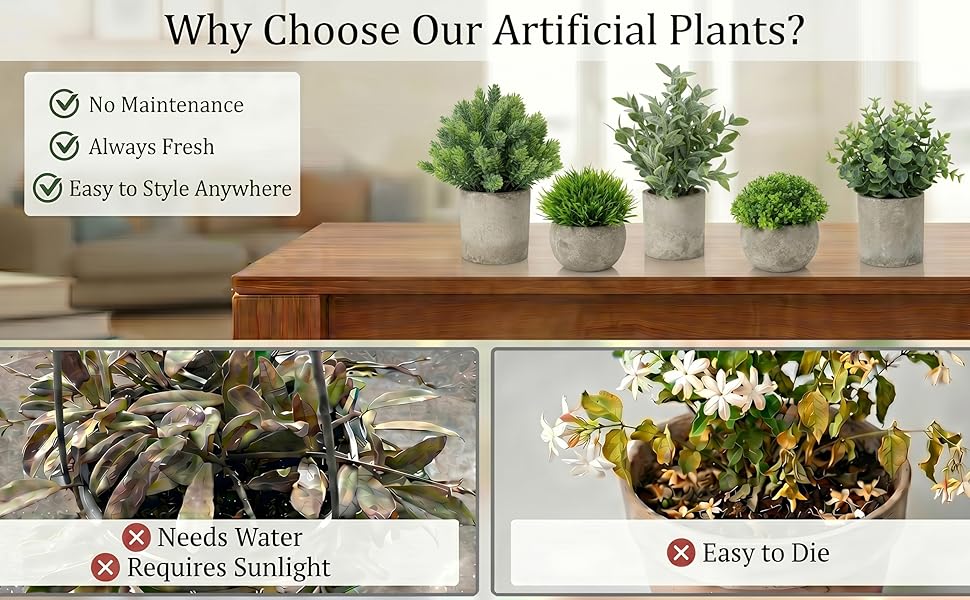 Why Choose Our Artificial Plants?

No Maintenance
Always Fresh
Easy to Style Anywhere

Needs Water
Requires Sunlight

Easy to Die